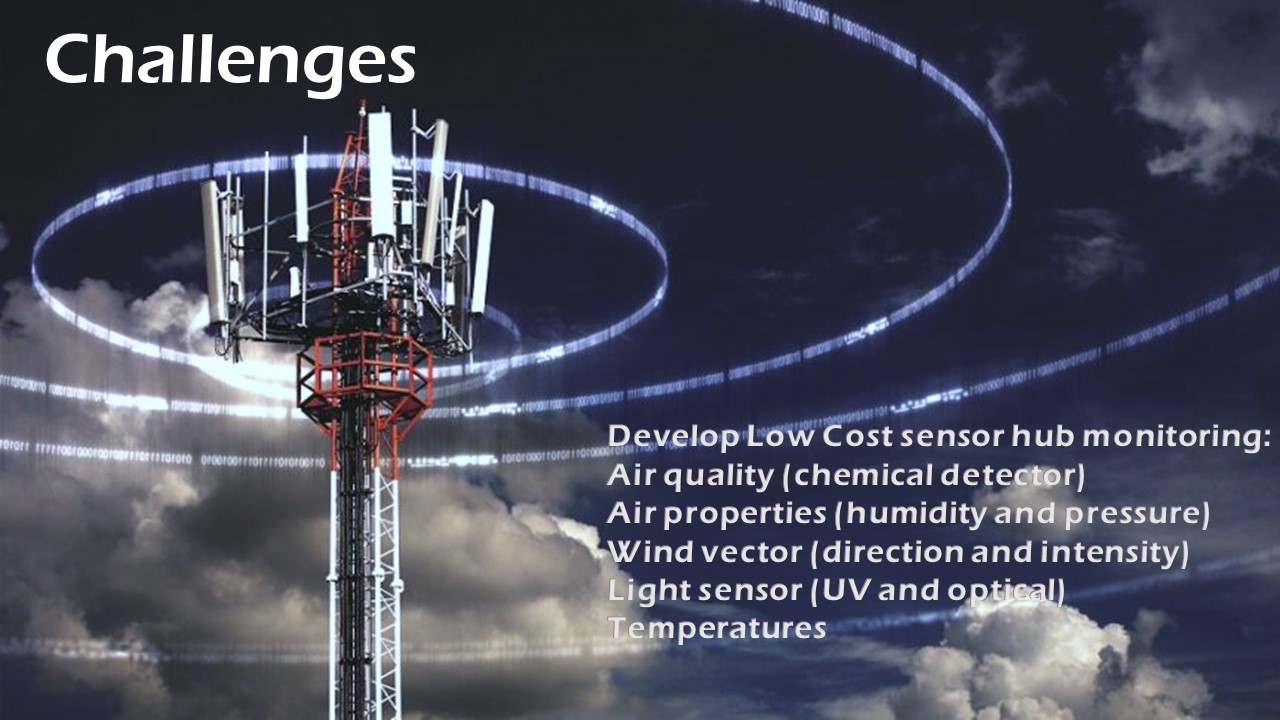 Challenges

Develop Low Cost sensor hub monitoring:
Air quality (chemical detector)
Air properties (humidity and pressure)
Wind vector (direction and intensity)
Light sensor (UV and optical)
Temperatures